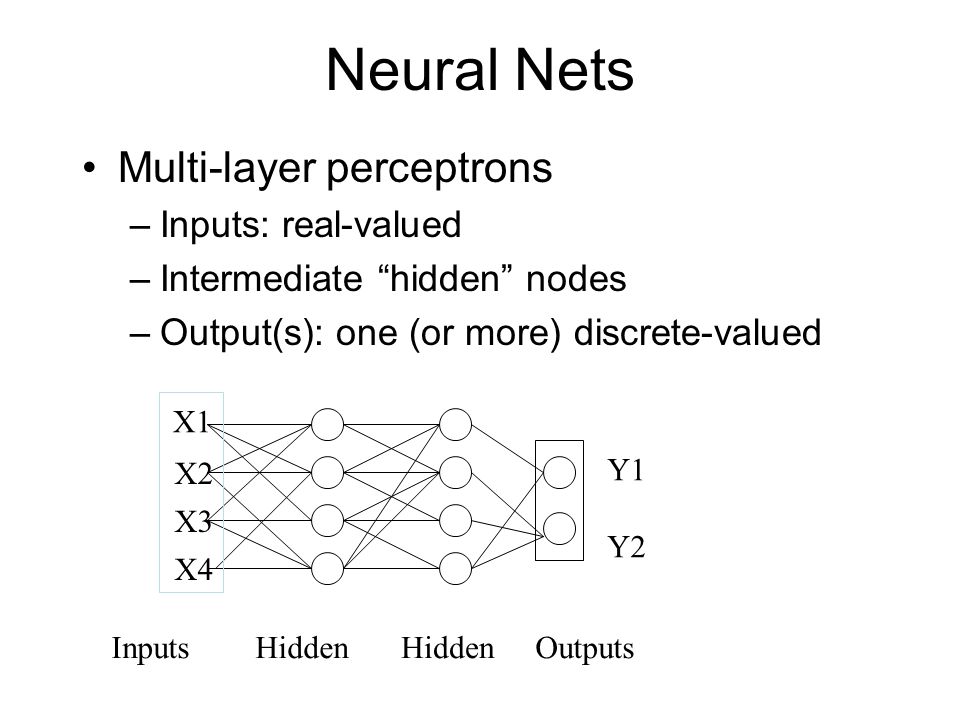 Neural Nets

• Multi-layer perceptrons
– Inputs: real-valued
– Intermediate “hidden” nodes
– Output(s): one (or more) discrete-valued

X1
X2
X3
X4

Y1
Y2

Inputs Hidden Hidden Outputs